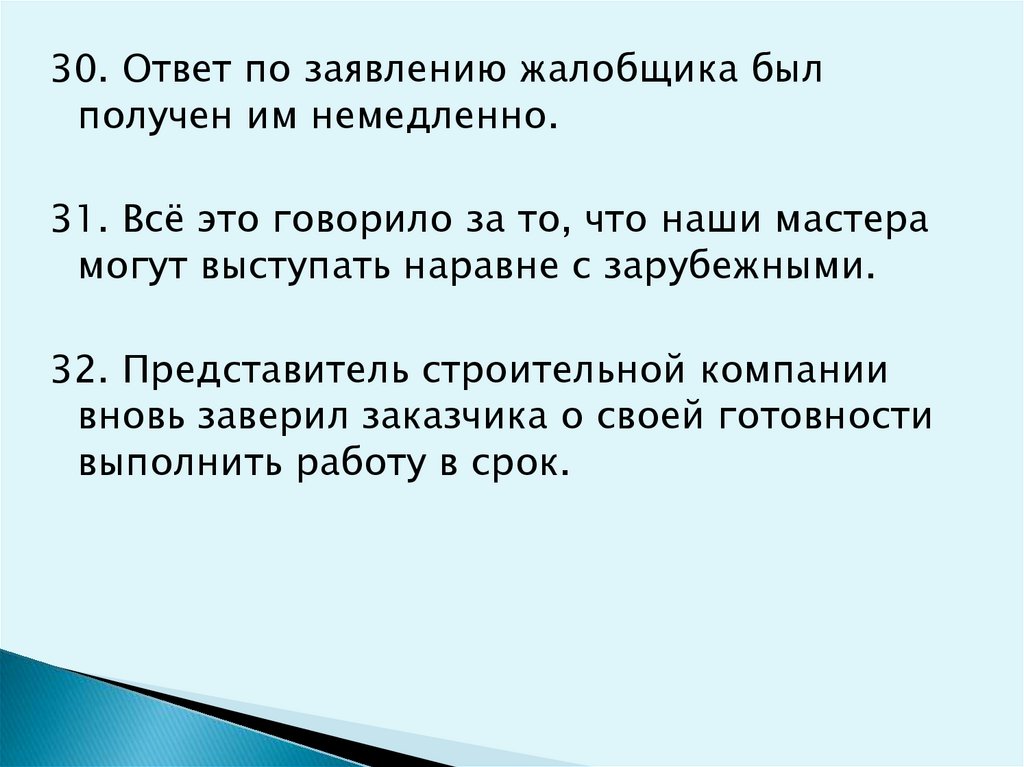 30. Ответ по заявлению жалобщика был получен им немедленно.

31. Всё это говорило за то, что наши мастера могут выступать наравне с зарубежными.

32. Представитель строительной компании вновь заверил заказчика о своей готовности выполнить работу в срок.